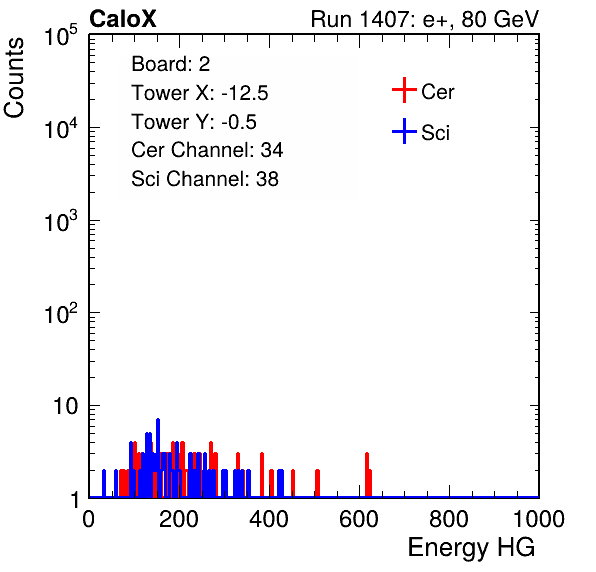 CaloX

Run 1407: e+, 80 GeV

Counts

$10^5$

$10^4$

$10^3$

$10^2$

10

1

Board: 2
Tower X: -12.5
Tower Y: -0.5
Cer Channel: 34
Sci Channel: 38

Cer

Sci

0 200 400 600 800 1000

Energy HG